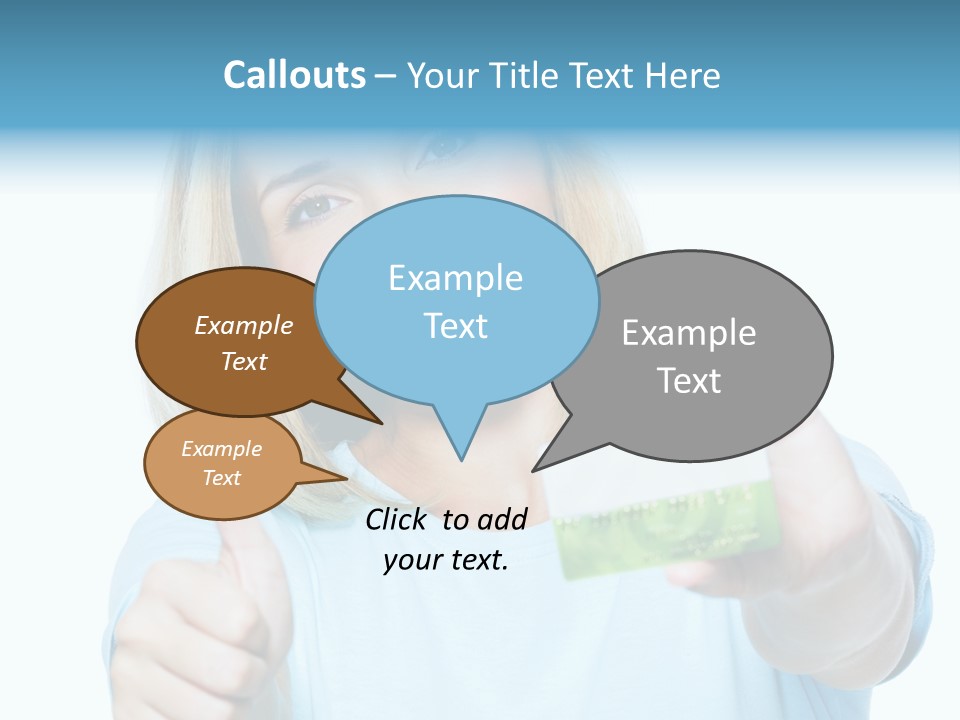 Callouts – Your Title Text Here

Example Text

Example Text

Example Text

Example Text

Click to add your text.